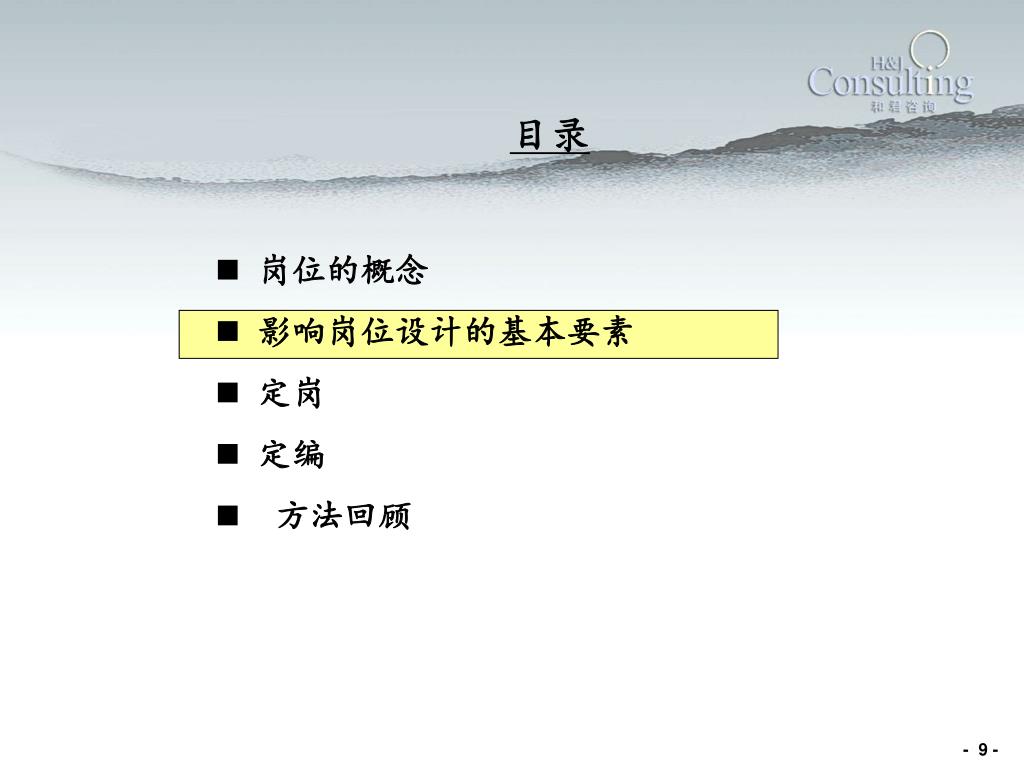 H&J
Consulting
和君咨询

目录

■ 岗位的概念

■ 影响岗位设计的基本要素

■ 定岗

■ 定编

■ 方法回顾

- 9 -